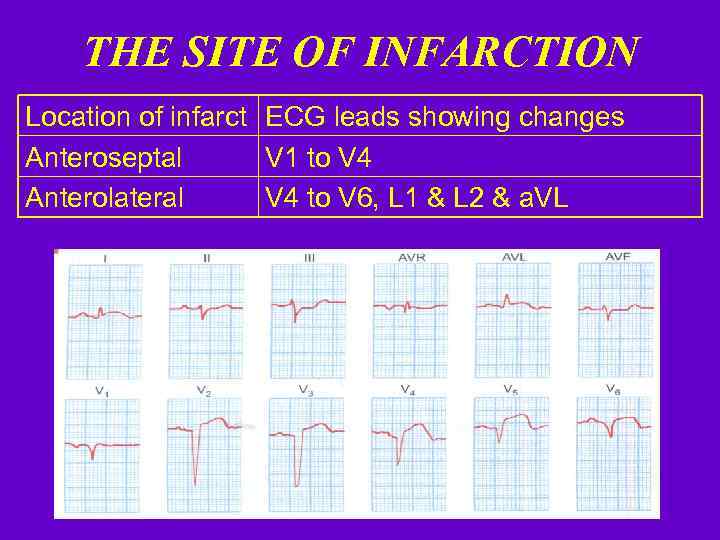 THE SITE OF INFARCTION

| Location of infarct | ECG leads showing changes |
|---|---|
| Anteroseptal | V1 to V4 |
| Anterolateral | V4 to V6, L1 & L2 & aVL |

I II III AVR AVL AVF

$V_1$ $V_2$ $V_3$ $V_4$ $V_5$ $V_6$